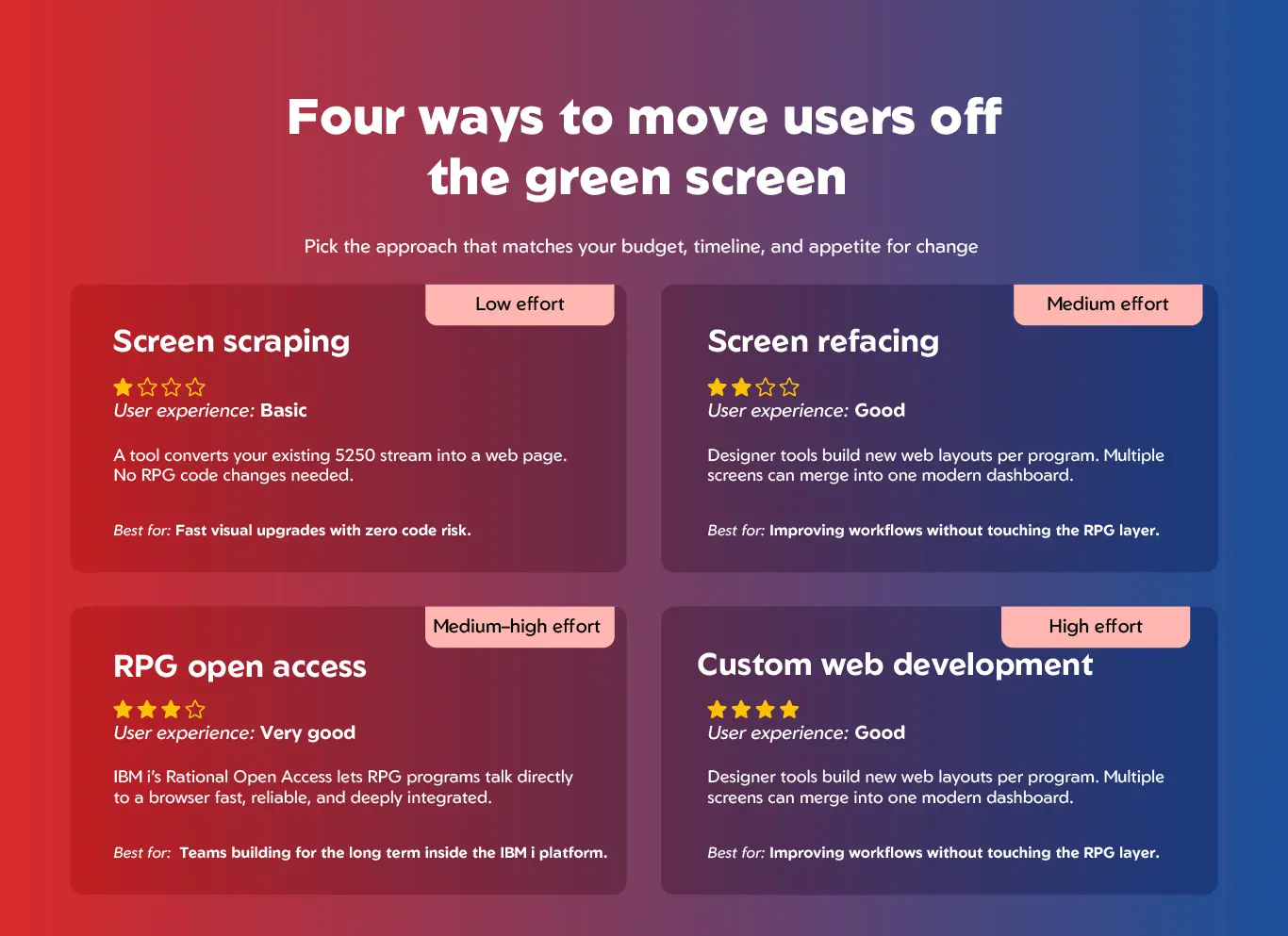 Four ways to move users off the green screen

Pick the approach that matches your budget, timeline, and appetite for change

Low effort

Screen scraping

User experience: Basic

A tool converts your existing 5250 stream into a web page. No RPG code changes needed.

Best for: Fast visual upgrades with zero code risk.

Medium effort

Screen refacing

User experience: Good

Designer tools build new web layouts per program. Multiple screens can merge into one modern dashboard.

Best for: Improving workflows without touching the RPG layer.

Medium–high effort

RPG open access

User experience: Very good

IBM i's Rational Open Access lets RPG programs talk directly to a browser fast, reliable, and deeply integrated.

Best for: Teams building for the long term inside the IBM i platform.

High effort

Custom web development

User experience: Good

Designer tools build new web layouts per program. Multiple screens can merge into one modern dashboard.

Best for: Improving workflows without touching the RPG layer.